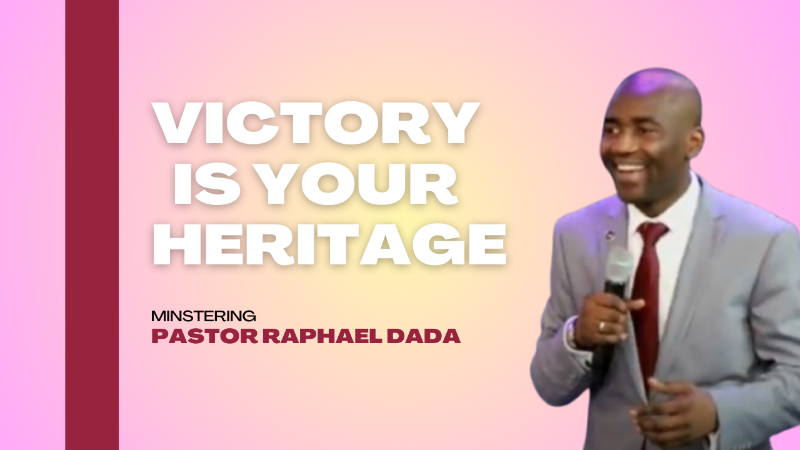 VICTORY IS YOUR HERITAGE

MINSTERING
PASTOR RAPHAEL DADA